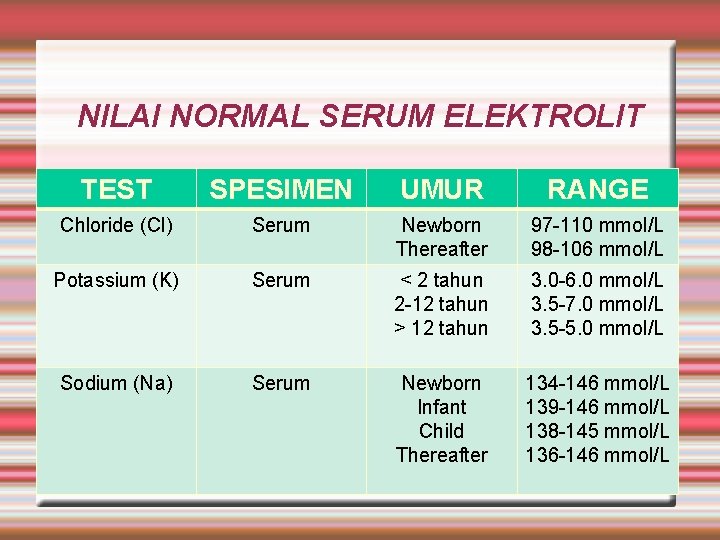 NILAI NORMAL SERUM ELEKTROLIT

| TEST | SPESIMEN | UMUR | RANGE |
|---|---|---|---|
| Chloride (Cl) | Serum | Newborn<br>Thereafter | 97-110 mmol/L<br>98-106 mmol/L |
| Potassium (K) | Serum | < 2 tahun<br>2-12 tahun<br>> 12 tahun | 3.0-6.0 mmol/L<br>3.5-7.0 mmol/L<br>3.5-5.0 mmol/L |
| Sodium (Na) | Serum | Newborn<br>Infant<br>Child<br>Thereafter | 134-146 mmol/L<br>139-146 mmol/L<br>138-145 mmol/L<br>136-146 mmol/L |